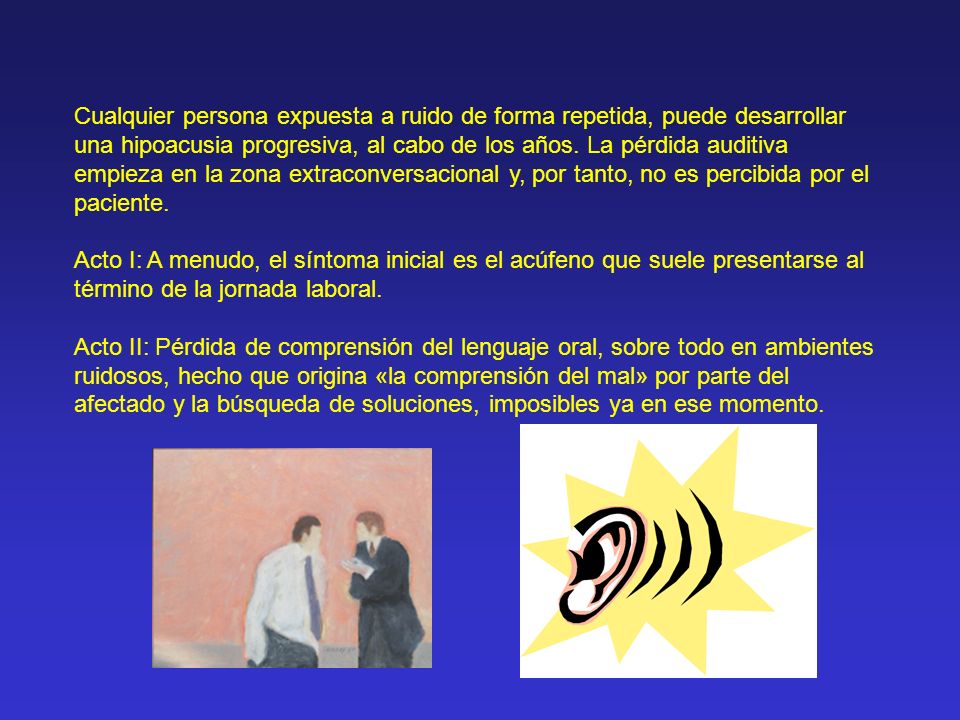 Cualquier persona expuesta a ruido de forma repetida, puede desarrollar una hipoacusia progresiva, al cabo de los años. La pérdida auditiva empieza en la zona extraconversacional y, por tanto, no es percibida por el paciente.

Acto I: A menudo, el síntoma inicial es el acúfeno que suele presentarse al término de la jornada laboral.

Acto II: Pérdida de comprensión del lenguaje oral, sobre todo en ambientes ruidosos, hecho que origina «la comprensión del mal» por parte del afectado y la búsqueda de soluciones, imposibles ya en ese momento.